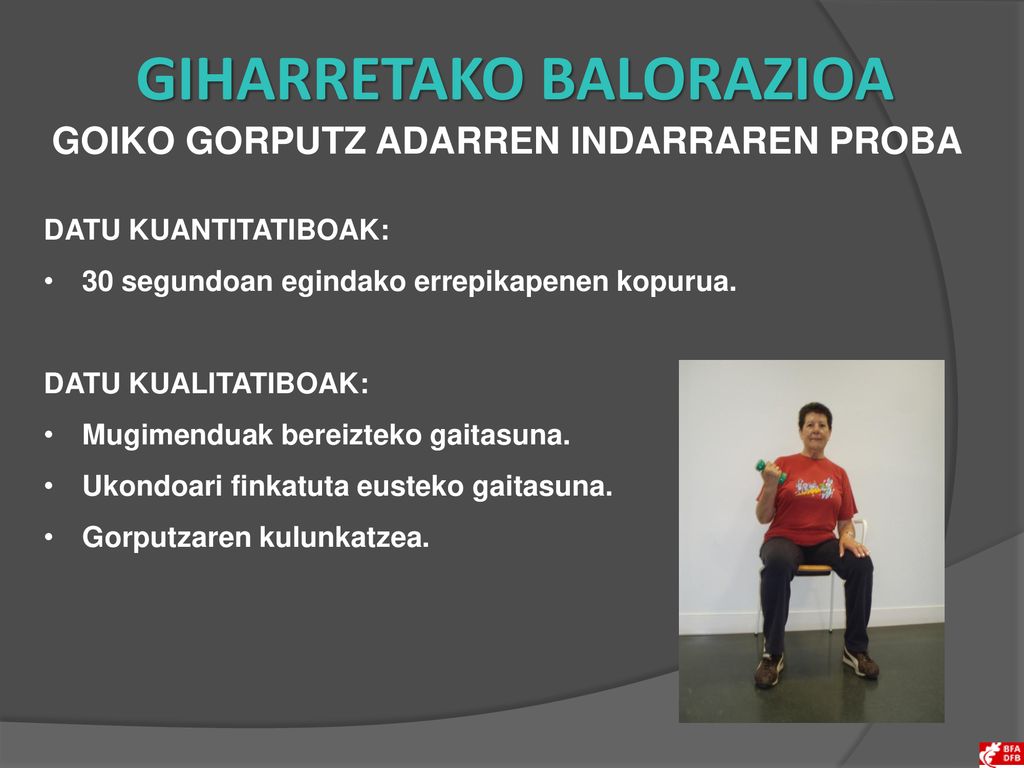 GIHARRETAKO BALORAZIOA
GOIKO GORPUTZ ADARREN INDARRAREN PROBA

DATU KUANTITATIBOAK:
• 30 segundoan egindako errepikapenen kopurua.

DATU KUALITATIBOAK:
• Mugimenduak bereizteko gaitasuna.
• Ukondoari finkatuta eusteko gaitasuna.
• Gorputzaren kulunkatzea.

BFA DFB